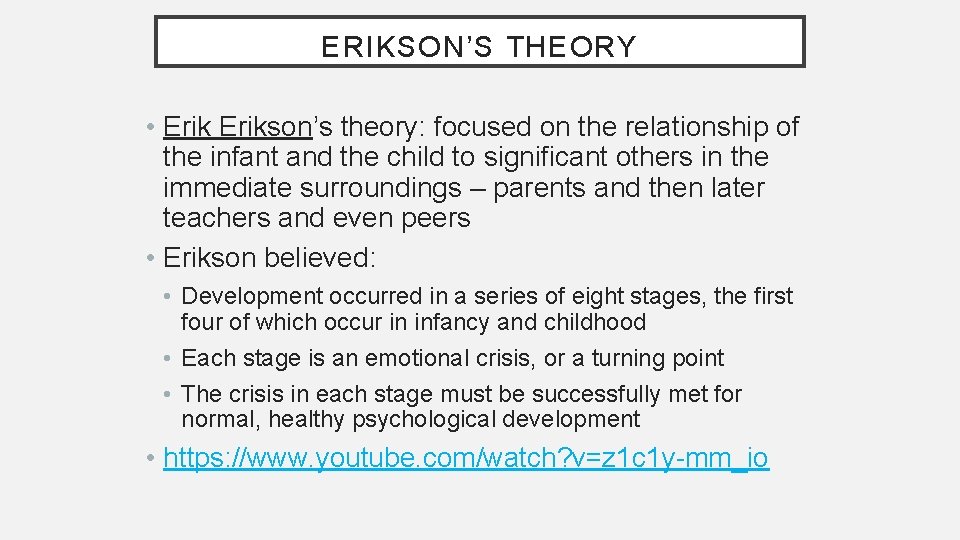 ERIKSON'S THEORY

• Erik Erikson's theory: focused on the relationship of the infant and the child to significant others in the immediate surroundings – parents and then later teachers and even peers

• Erikson believed:

• Development occurred in a series of eight stages, the first four of which occur in infancy and childhood

• Each stage is an emotional crisis, or a turning point

• The crisis in each stage must be successfully met for normal, healthy psychological development

• https://www.youtube.com/watch?v=z1c1y-mm_io